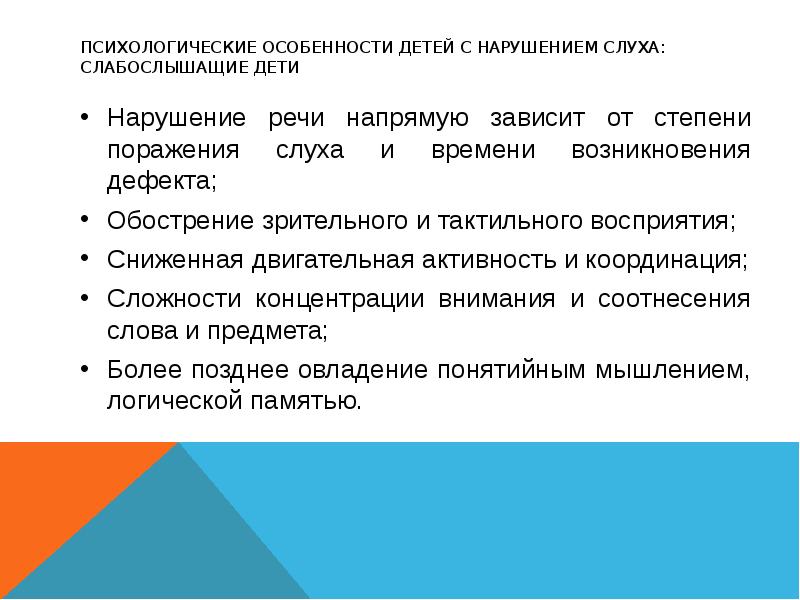 ПСИХОЛОГИЧЕСКИЕ ОСОБЕННОСТИ ДЕТЕЙ С НАРУШЕНИЕМ СЛУХА: СЛАБОСЛЫШАЩИЕ ДЕТИ

• Нарушение речи напрямую зависит от степени поражения слуха и времени возникновения дефекта;
• Обострение зрительного и тактильного восприятия;
• Сниженная двигательная активность и координация;
• Сложности концентрации внимания и соотнесения слова и предмета;
• Более позднее овладение понятийным мышлением, логической памятью.